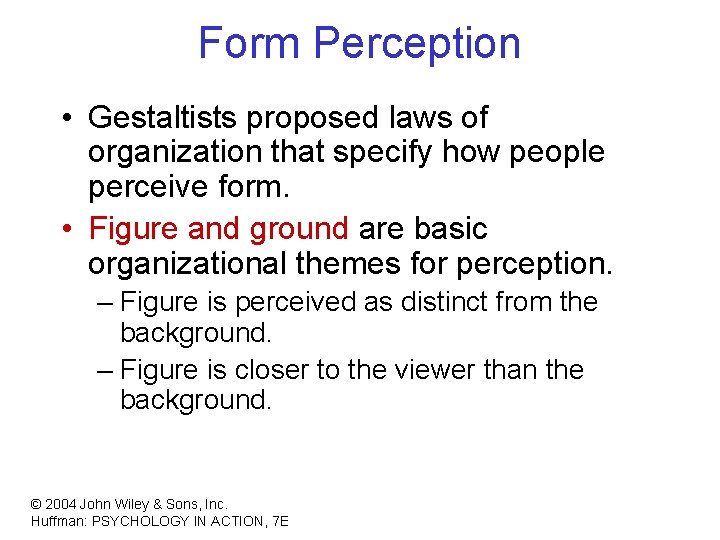 Form Perception

• Gestaltists proposed laws of organization that specify how people perceive form.

• Figure and ground are basic organizational themes for perception.

– Figure is perceived as distinct from the background.

– Figure is closer to the viewer than the background.

© 2004 John Wiley & Sons, Inc.
Huffman: PSYCHOLOGY IN ACTION, 7E